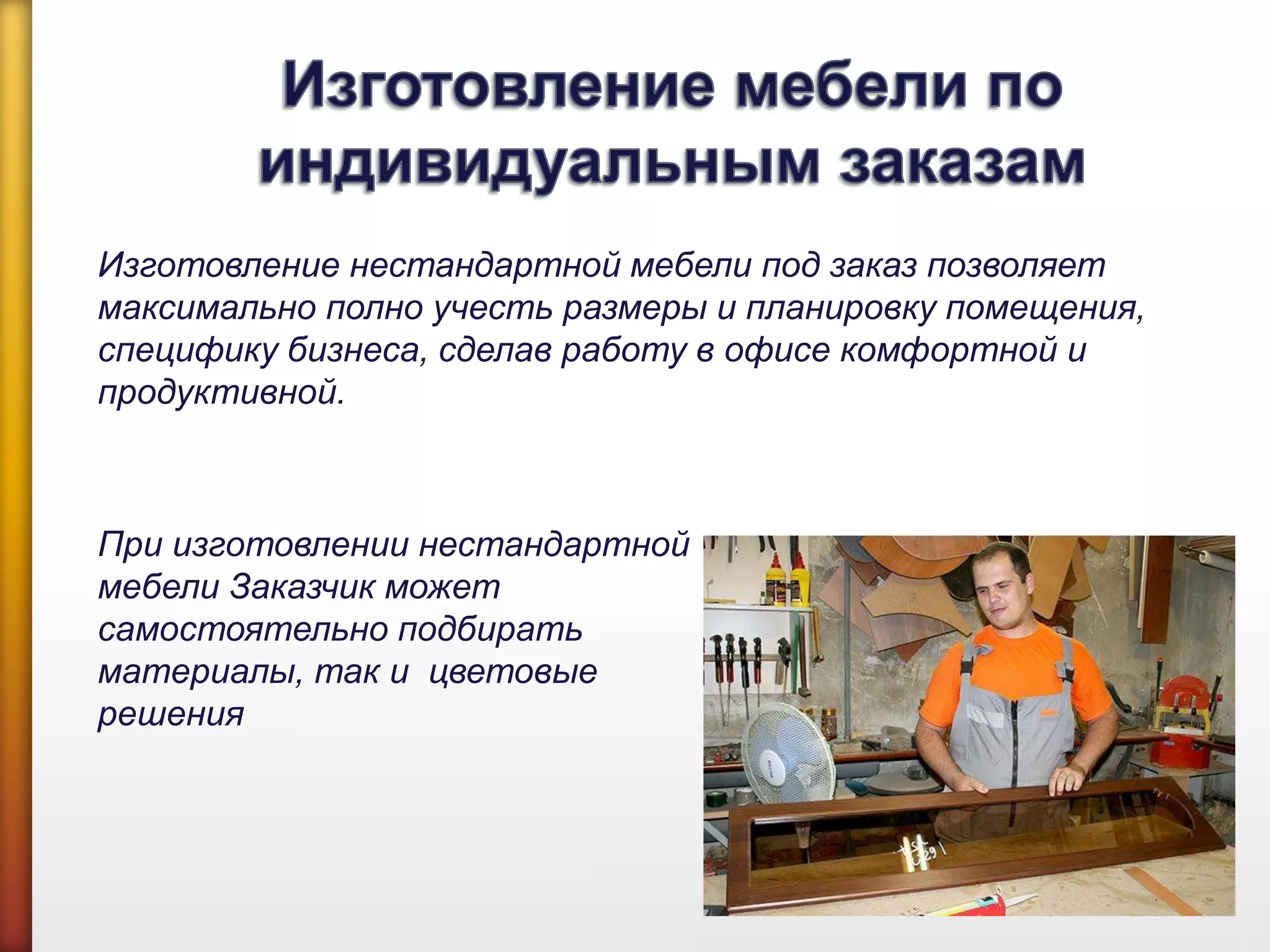 Изготовление мебели по индивидуальным заказам

Изготовление нестандартной мебели под заказ позволяет максимально полно учесть размеры и планировку помещения, специфику бизнеса, сделав работу в офисе комфортной и продуктивной.

При изготовлении нестандартной мебели Заказчик может самостоятельно подбирать материалы, так и цветовые решения